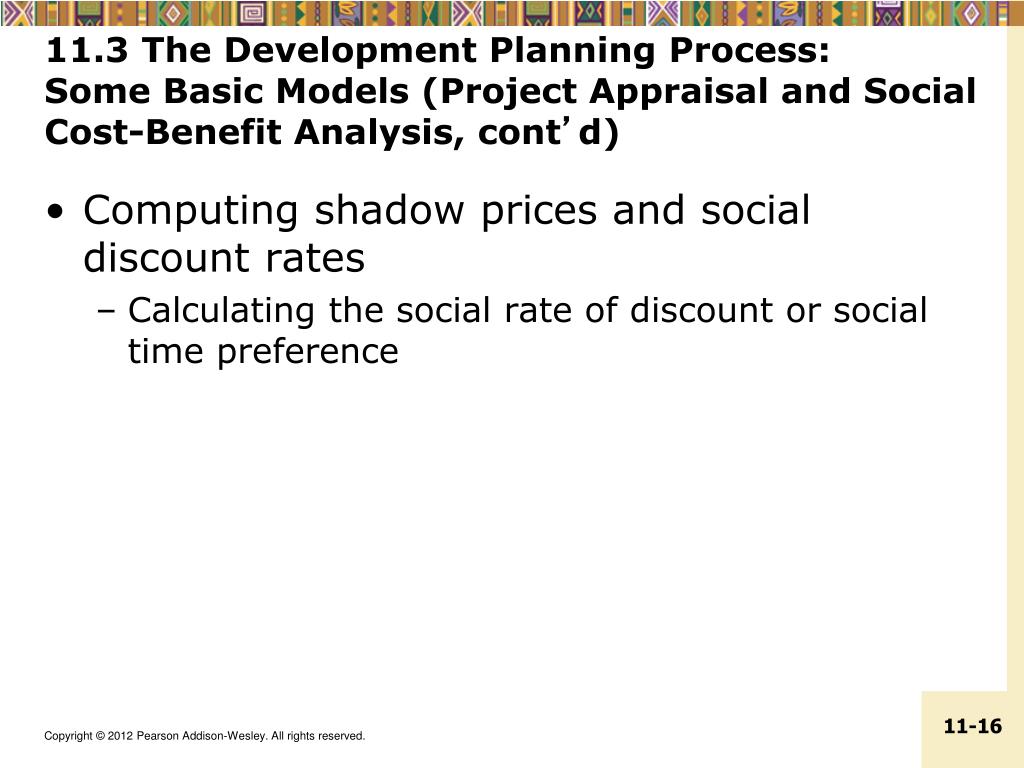 11.3 The Development Planning Process: Some Basic Models (Project Appraisal and Social Cost-Benefit Analysis, cont’d)

• Computing shadow prices and social discount rates
– Calculating the social rate of discount or social time preference

Copyright © 2012 Pearson Addison-Wesley. All rights reserved.

11-16